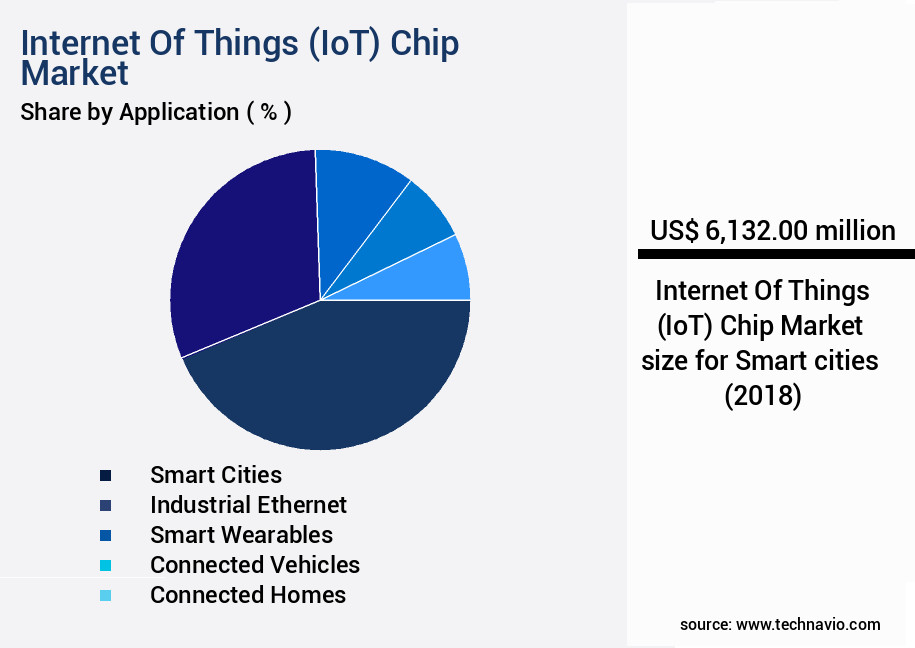 Internet Of Things (IoT) Chip Market

Share by Application ( % )

Smart Cities
Industrial Ethernet
Smart Wearables
Connected Vehicles
Connected Homes

US$ 6,132.00 million

Internet Of Things (IoT) Chip Market size for Smart cities (2018)

source: www.technavio.com